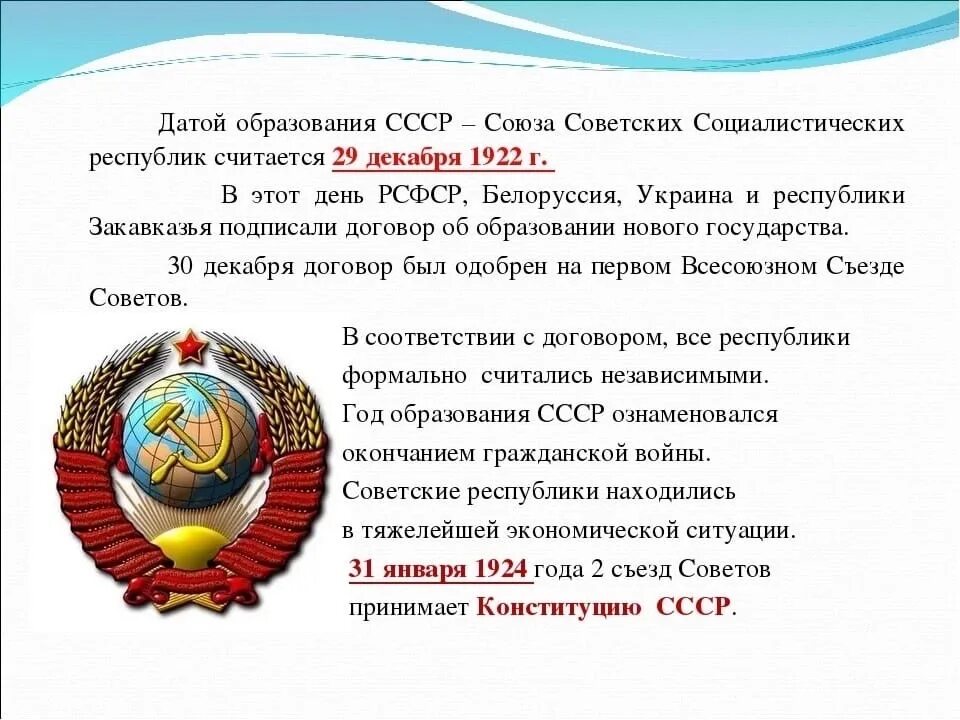 Датой образования СССР – Союза Советских Социалистических республик считается 29 декабря 1922 г.

В этот день РСФСР, Белоруссия, Украина и республики Закавказья подписали договор об образовании нового государства.

30 декабря договор был одобрен на первом Всесоюзном Съезде Советов.

В соответствии с договором, все республики формально считались независимыми.
Год образования СССР ознаменовался окончанием гражданской войны.
Советские республики находились в тяжелейшей экономической ситуации.
31 января 1924 года 2 съезд Советов принимает Конституцию СССР.